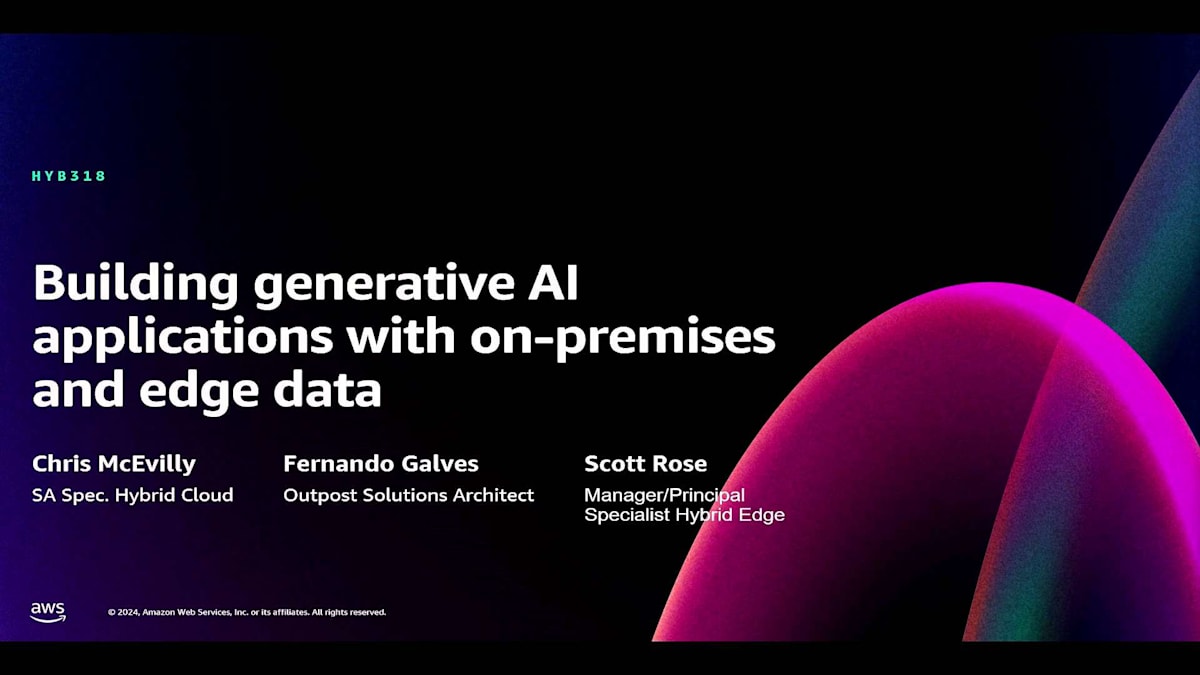 HYB318

Building generative AI applications with on-premises and edge data

Chris McEvilly
SA Spec. Hybrid Cloud

Fernando Galves
Outpost Solutions Architect

Scott Rose
Manager/Principal Specialist Hybrid Edge

aws

© 2024, Amazon Web Services, Inc. or its affiliates. All rights reserved.